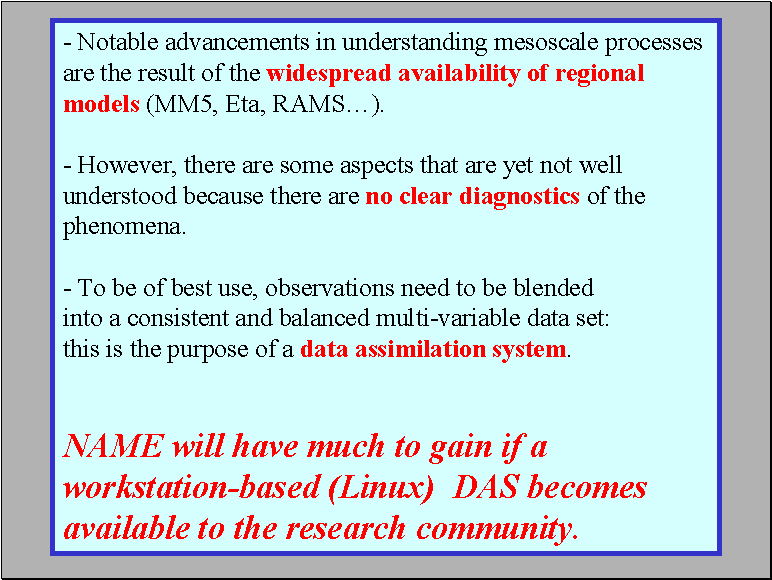 - Notable advancements in understanding mesoscale processes are the result of the widespread availability of regional models (MM5, Eta, RAMS…).

- However, there are some aspects that are yet not well understood because there are no clear diagnostics of the phenomena.

- To be of best use, observations need to be blended into a consistent and balanced multi-variable data set: this is the purpose of a data assimilation system.

NAME will have much to gain if a workstation-based (Linux) DAS becomes available to the research community.